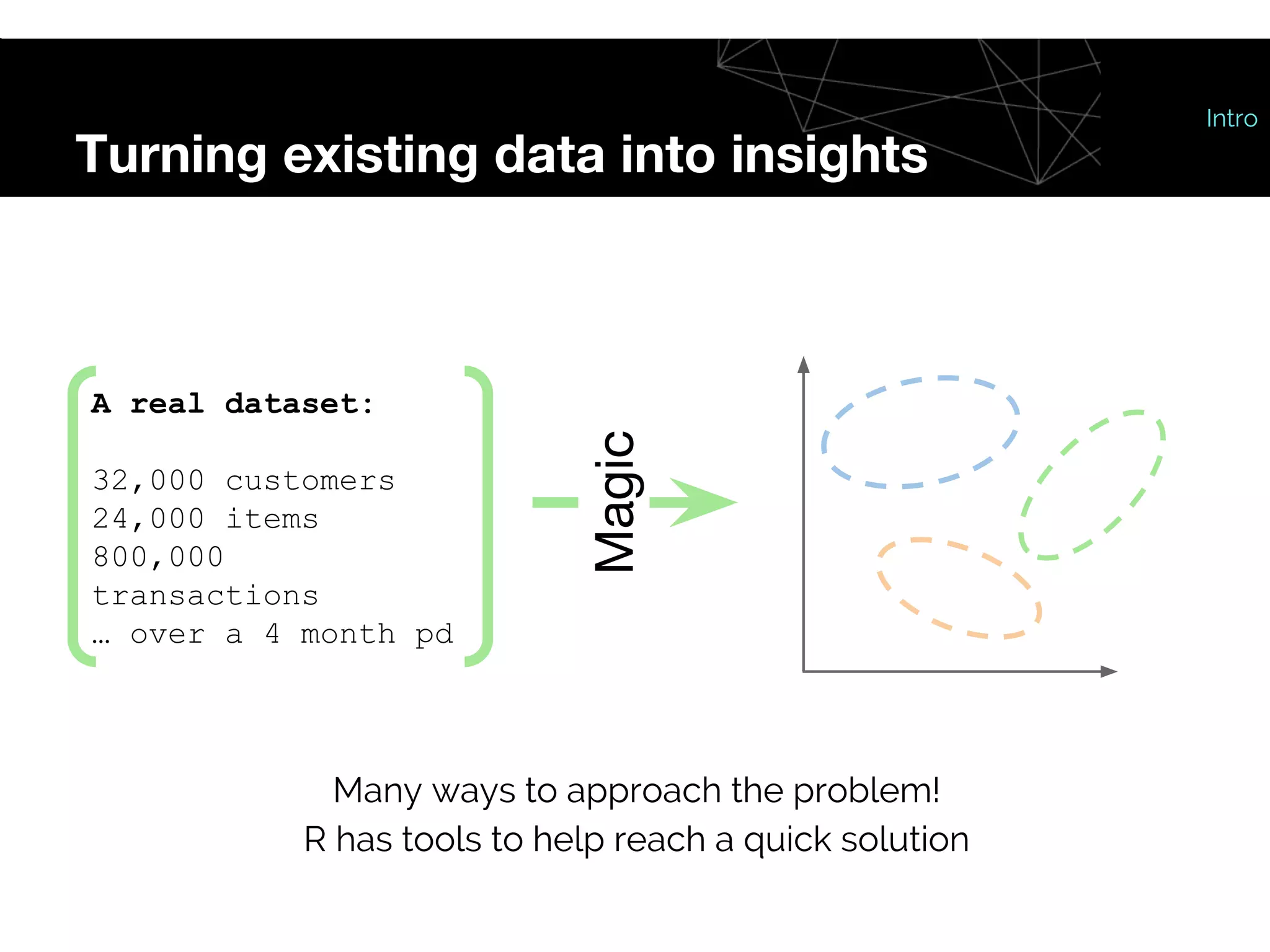 Intro

Turning existing data into insights

A real dataset:

32,000 customers
24,000 items
800,000 transactions
… over a 4 month pd

Magic

Many ways to approach the problem!
R has tools to help reach a quick solution